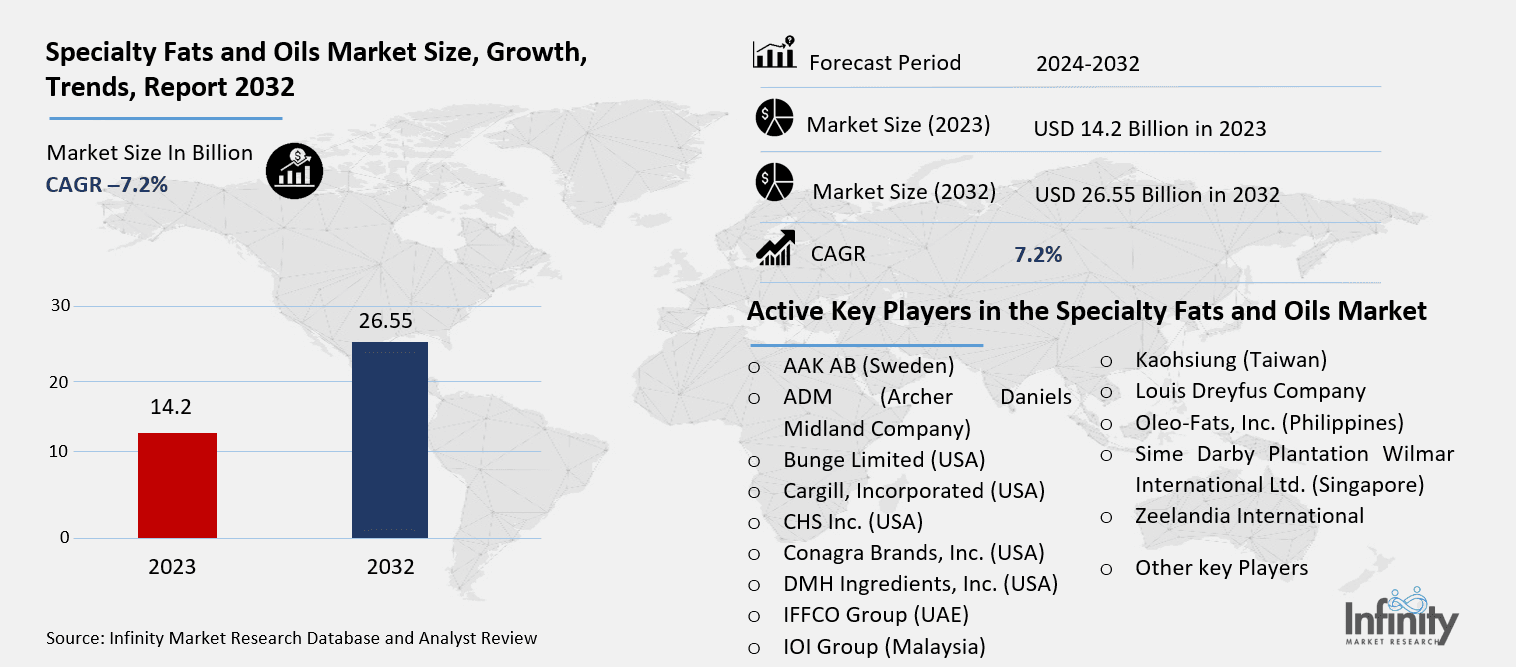 Specialty Fats and Oils Market Size, Growth, Trends, Report 2032

Market Size In Billion
CAGR –7.2%

30
20
10
0

14.2
26.55

2023
2032

Source: Infinity Market Research Database and Analyst Review

Forecast Period 2024-2032
Market Size (2023) USD 14.2 Billion in 2023
Market Size (2032) USD 26.55 Billion in 2032
CAGR 7.2%

Active Key Players in the Specialty Fats and Oils Market

○ AAK AB (Sweden)
○ ADM (Archer Daniels Midland Company)
○ Bunge Limited (USA)
○ Cargill, Incorporated (USA)
○ CHS Inc. (USA)
○ Conagra Brands, Inc. (USA)
○ DMH Ingredients, Inc. (USA)
○ IFFCO Group (UAE)
○ IOI Group (Malaysia)

○ Kaohsiung (Taiwan)
○ Louis Dreyfus Company
○ Oleo-Fats, Inc. (Philippines)
○ Sime Darby Plantation Wilmar International Ltd. (Singapore)
○ Zeelandia International
○ Other key Players

Infinity
MARKET RESEARCH